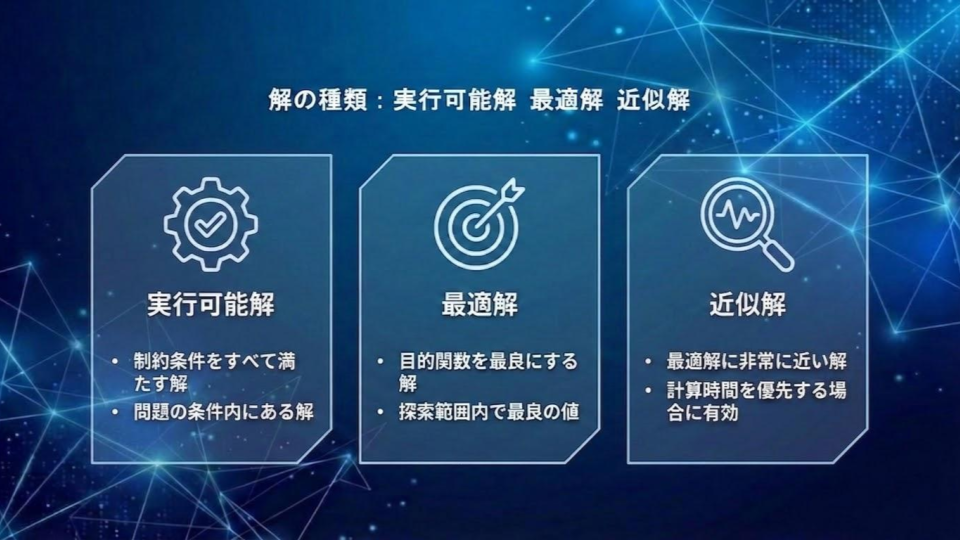 解の種類：実行可能解 最適解 近似解

実行可能解

• 制約条件をすべて満たす解
• 問題の条件内にある解

最適解

• 目的関数を最良にする解
• 探索範囲内で最良の値

近似解

• 最適解に非常に近い解
• 計算時間を優先する場合に有効